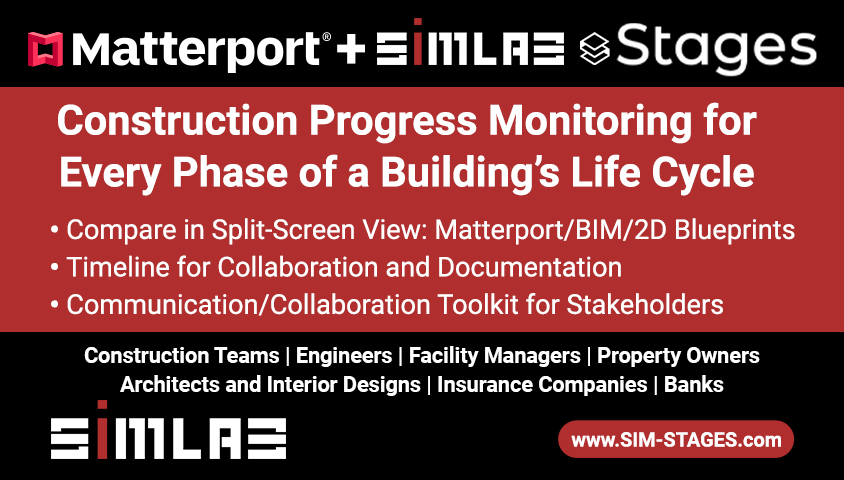 Matterport® + SIMLAB Stages

Construction Progress Monitoring for Every Phase of a Building's Life Cycle

• Compare in Split-Screen View: Matterport/BIM/2D Blueprints
• Timeline for Collaboration and Documentation
• Communication/Collaboration Toolkit for Stakeholders

Construction Teams | Engineers | Facility Managers | Property Owners
Architects and Interior Designs | Insurance Companies | Banks

SIMLAB

www.SIM-STAGES.com